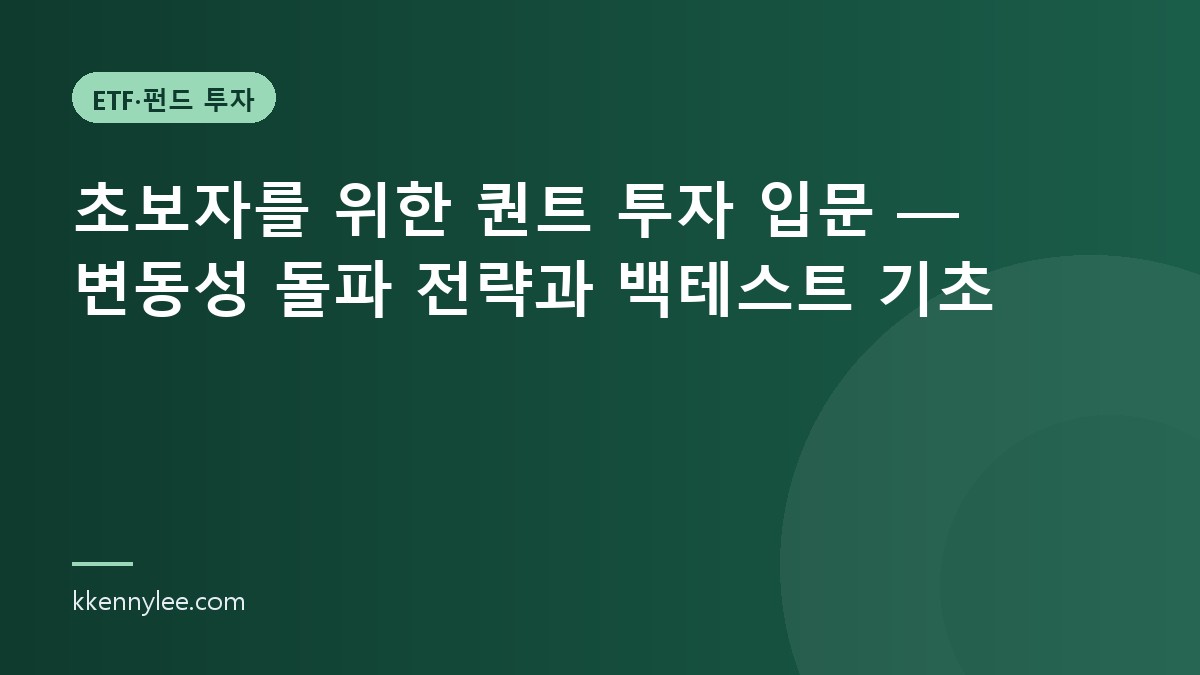 ETF·펀드 투자

초보자를 위한 퀀트 투자 입문 — 변동성 돌파 전략과 백테스트 기초

kkennylee.com